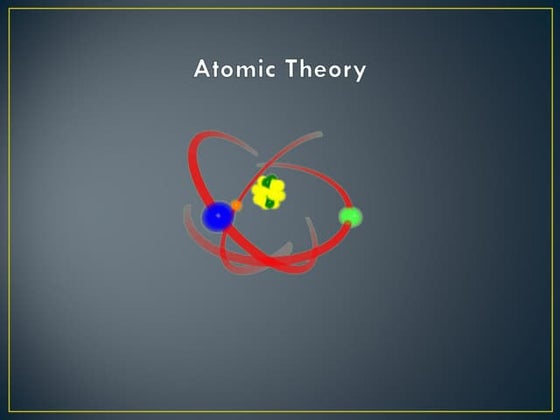 Atomic Theory